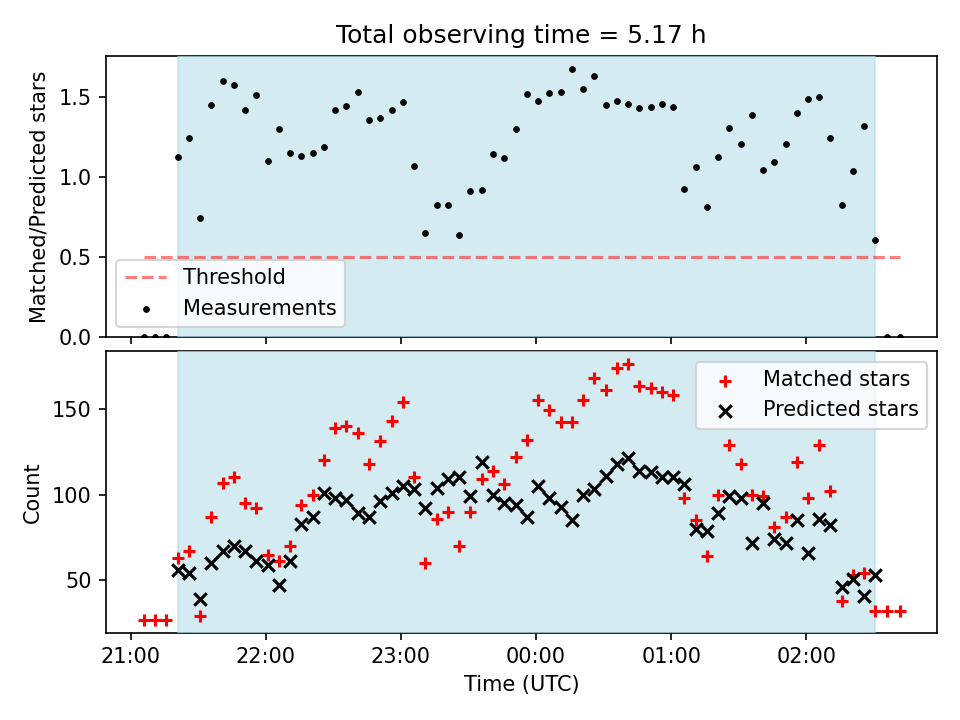 Total observing time = 5.17 h

Matched/Predicted stars

1.5
1.0
0.5
0.0

Threshold
Measurements

Count

150
100
50

Matched stars
Predicted stars

21:00 22:00 23:00 00:00 01:00 02:00

Time (UTC)